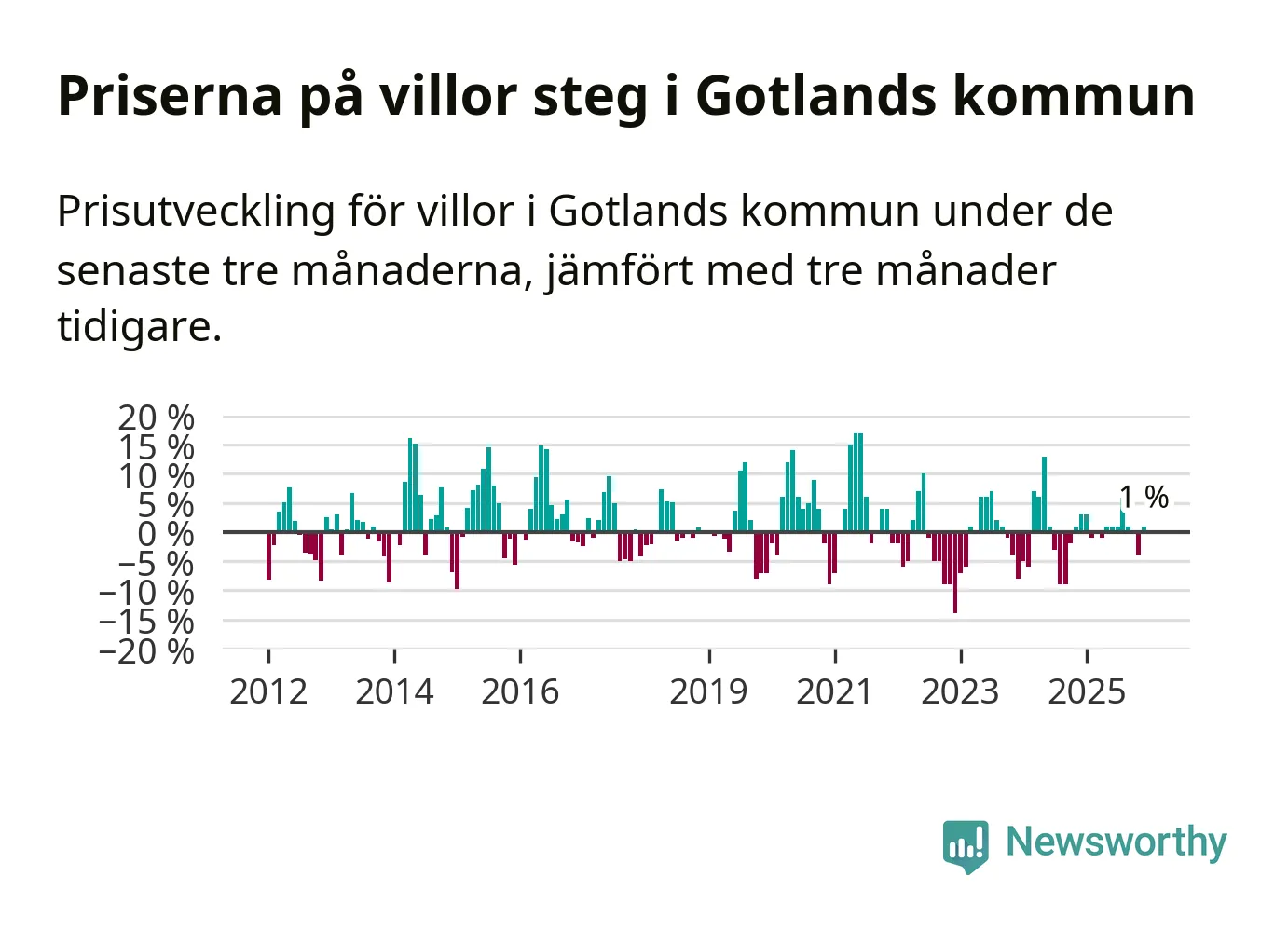 Priserna på villor steg i Gotlands kommun

Prisutveckling för villor i Gotlands kommun under de senaste tre månaderna, jämfört med tre månader tidigare.

20 %
15 %
10 %
5 %
0 %
−5 %
−10 %
−15 %
−20 %

1 %

2012
2014
2016
2019
2021
2023
2025

Newsworthy